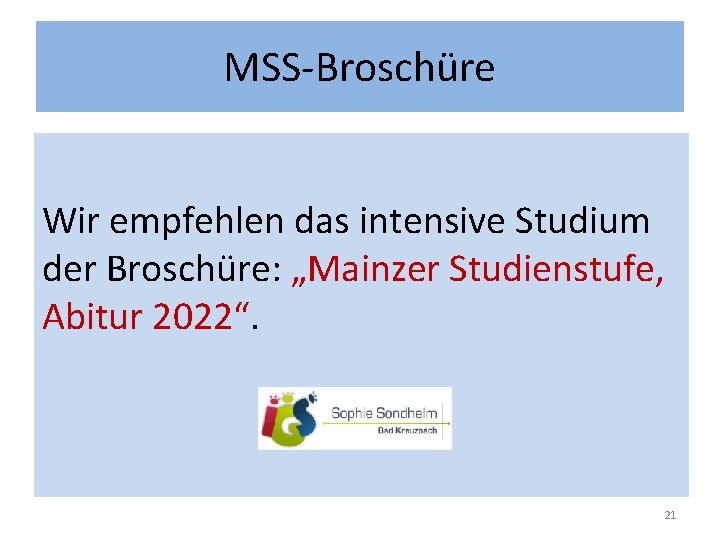 MSS-Broschüre

Wir empfehlen das intensive Studium der Broschüre: „Mainzer Studienstufe, Abitur 2022“.

IGS Sophie Sondhelm Bad Kreuznach

21